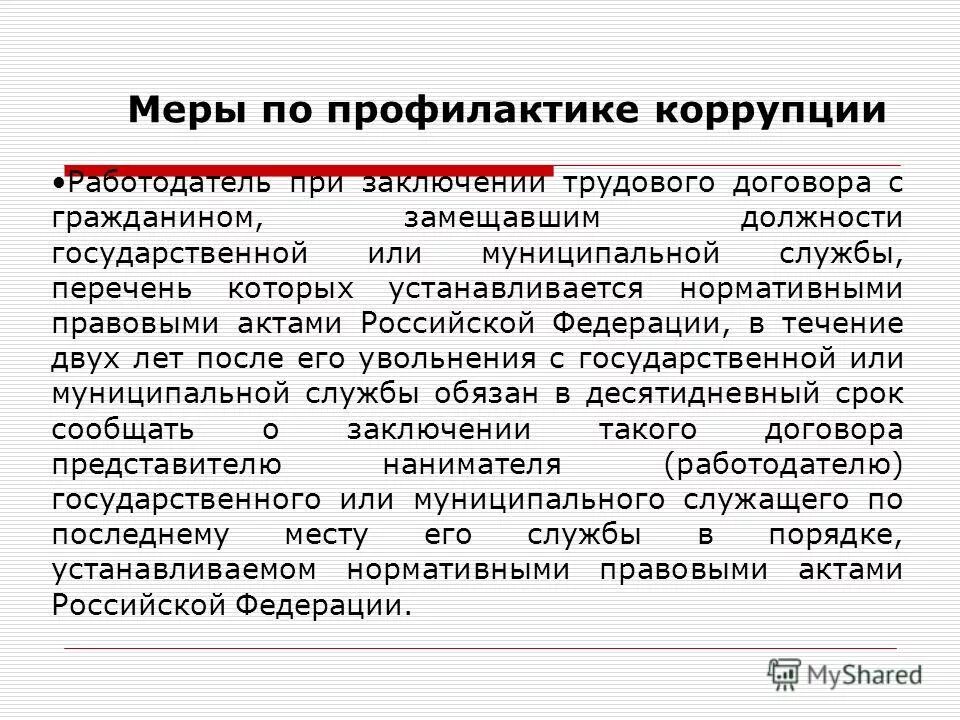 Меры по профилактике коррупции

•Работодатель при заключении трудового договора с гражданином, замещавшим должности государственной или муниципальной службы, перечень которых устанавливается нормативными правовыми актами Российской Федерации, в течение двух лет после его увольнения с государственной или муниципальной службы обязан в десятидневный срок сообщать о заключении такого договора представителю нанимателя (работодателю) государственного или муниципального служащего по последнему месту его службы в порядке, устанавливаемом нормативными правовыми актами Российской Федерации.

MyShared